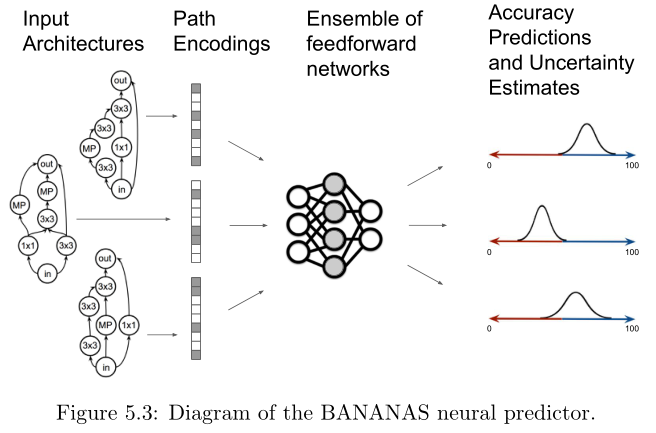 Input Architectures

Path Encodings

Ensemble of feedforward networks

Accuracy Predictions and Uncertainty Estimates

out
3x3
3x3
MP
1x1
3x3
in

out
MP
MP
3x3
1x1
3x3
in

out
3x3
3x3
MP
1x1
3x3
in

0
100
0
100
0
100

Figure 5.3: Diagram of the BANANAS neural predictor.